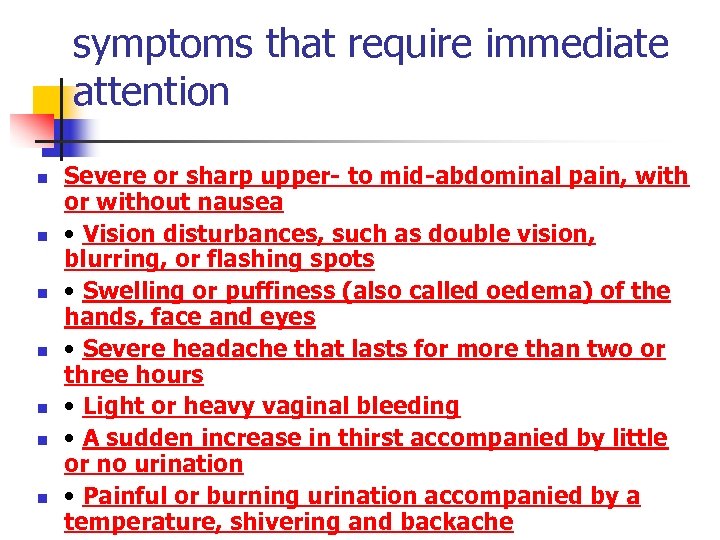 symptoms that require immediate attention

- Severe or sharp upper- to mid-abdominal pain, with or without nausea
- • Vision disturbances, such as double vision, blurring, or flashing spots
- • Swelling or puffiness (also called oedema) of the hands, face and eyes
- • Severe headache that lasts for more than two or three hours
- • Light or heavy vaginal bleeding
- • A sudden increase in thirst accompanied by little or no urination
- • Painful or burning urination accompanied by a temperature, shivering and backache